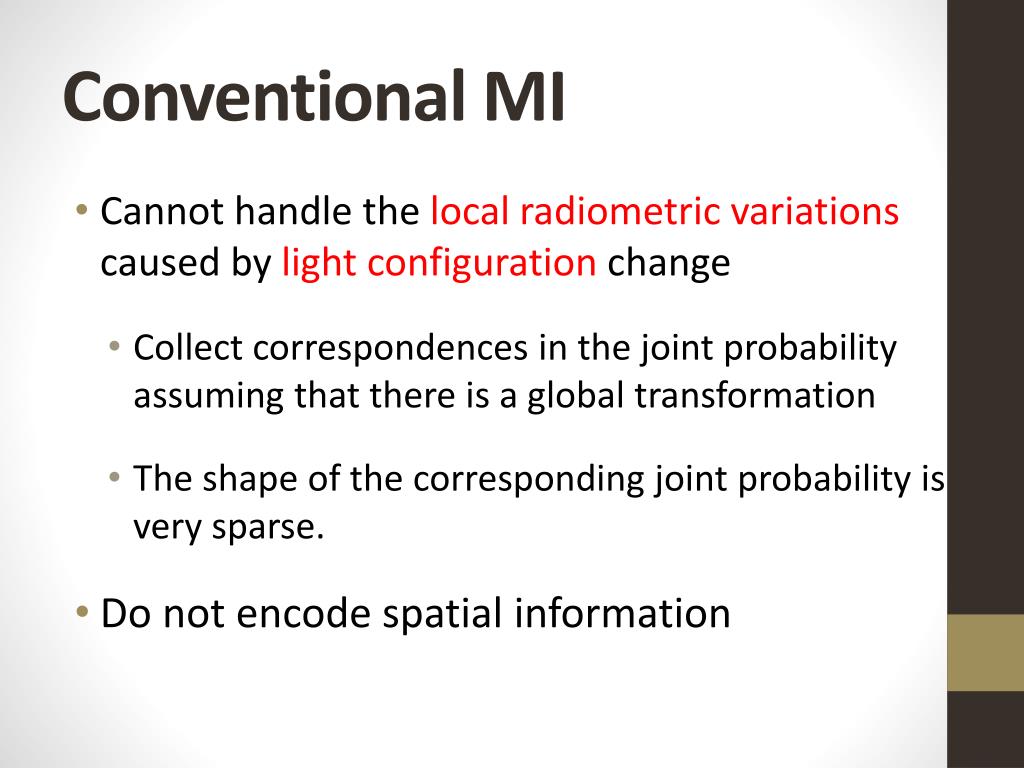 Conventional MI

• Cannot handle the local radiometric variations caused by light configuration change

• Collect correspondences in the joint probability assuming that there is a global transformation

• The shape of the corresponding joint probability is very sparse.

• Do not encode spatial information